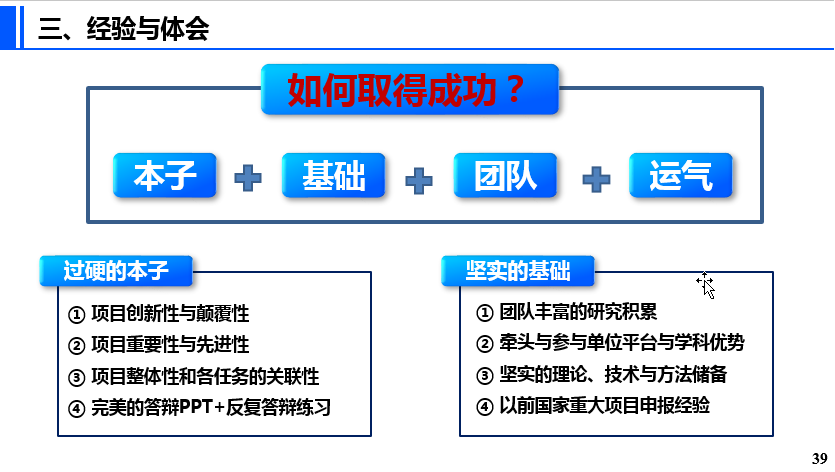 三、经验与体会

如何取得成功？

本子 + 基础 + 团队 + 运气

过硬的本子

① 项目创新性与颠覆性
② 项目重要性与先进性
③ 项目整体性和各任务的关联性
④ 完美的答辩PPT+反复答辩练习

坚实的基础

① 团队丰富的研究积累
② 牵头与参与单位平台与学科优势
③ 坚实的理论、技术与方法储备
④ 以前国家重大项目申报经验

39